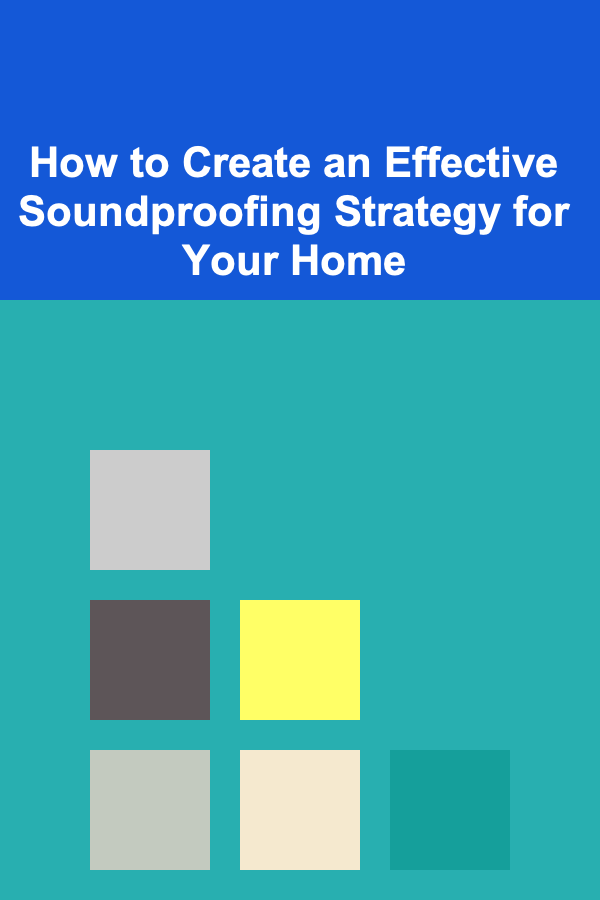 How to Create an Effective Soundproofing Strategy for Your Home